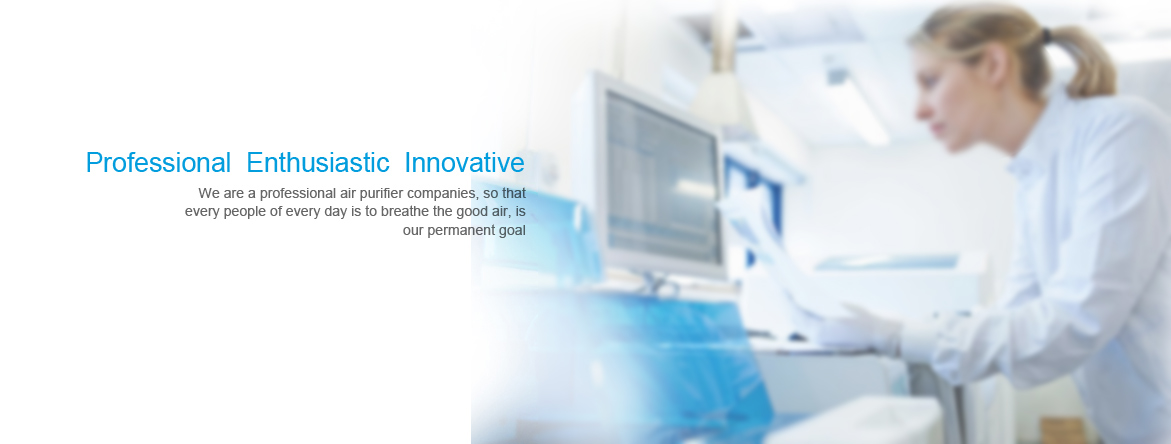 Professional Enthusiastic Innovative

We are a professional air purifier companies, so that every people of every day is to breathe the good air, is our permanent goal